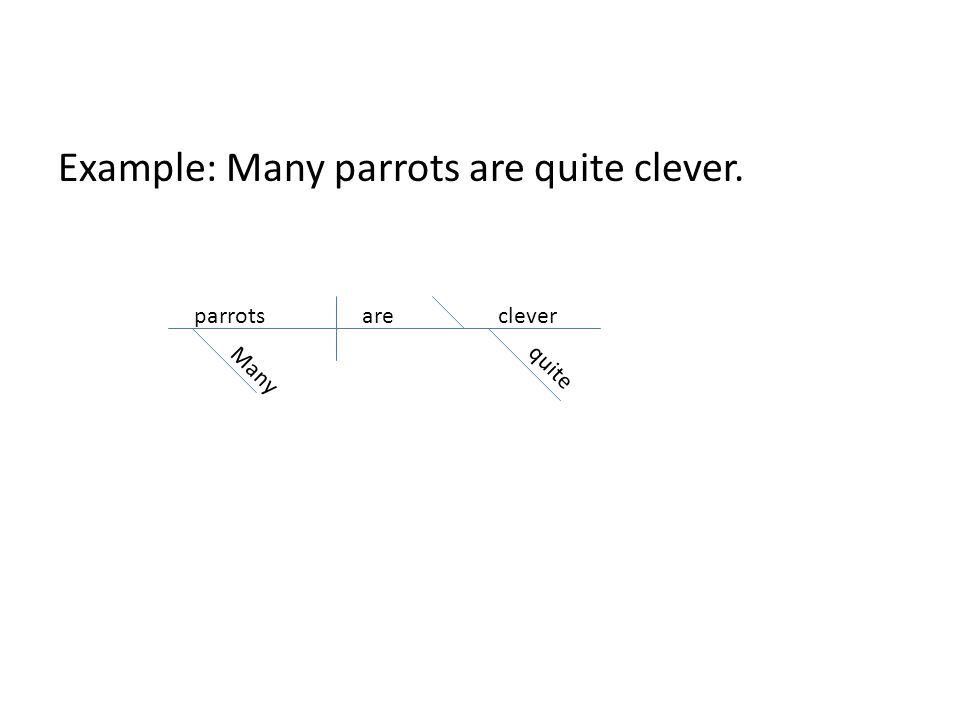 Example: Many parrots are quite clever.

parrots are clever
Many
quite